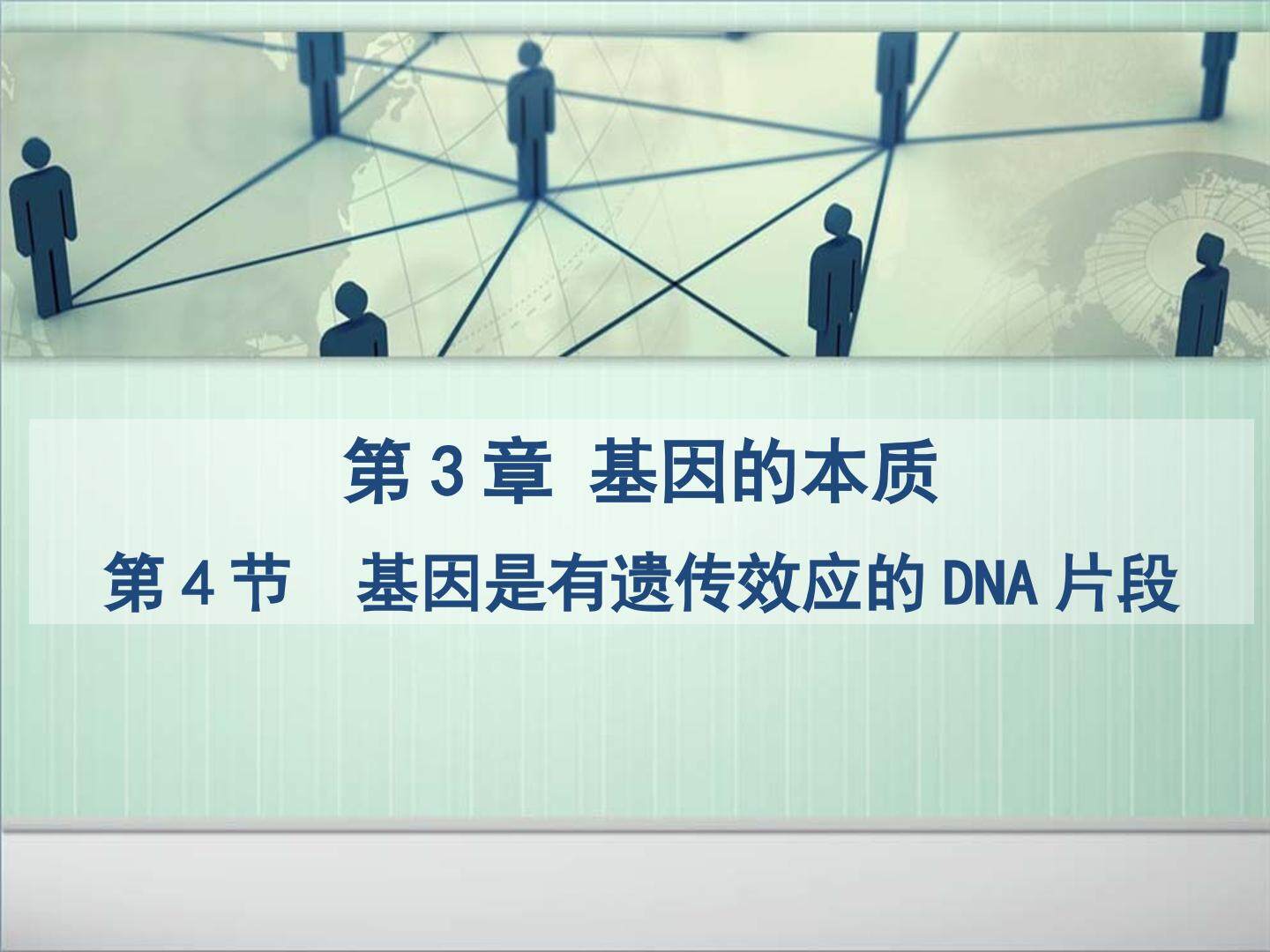 第 3 章 基因的本质

第 4 节　基因是有遗传效应的 DNA 片段